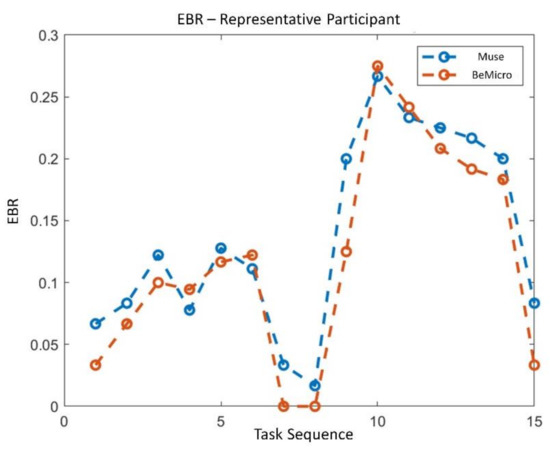 EBR – Representative Participant

Muse
BeMicro

EBR

0.3
0.25
0.2
0.15
0.1
0.05
0

0
5
10
15

Task Sequence